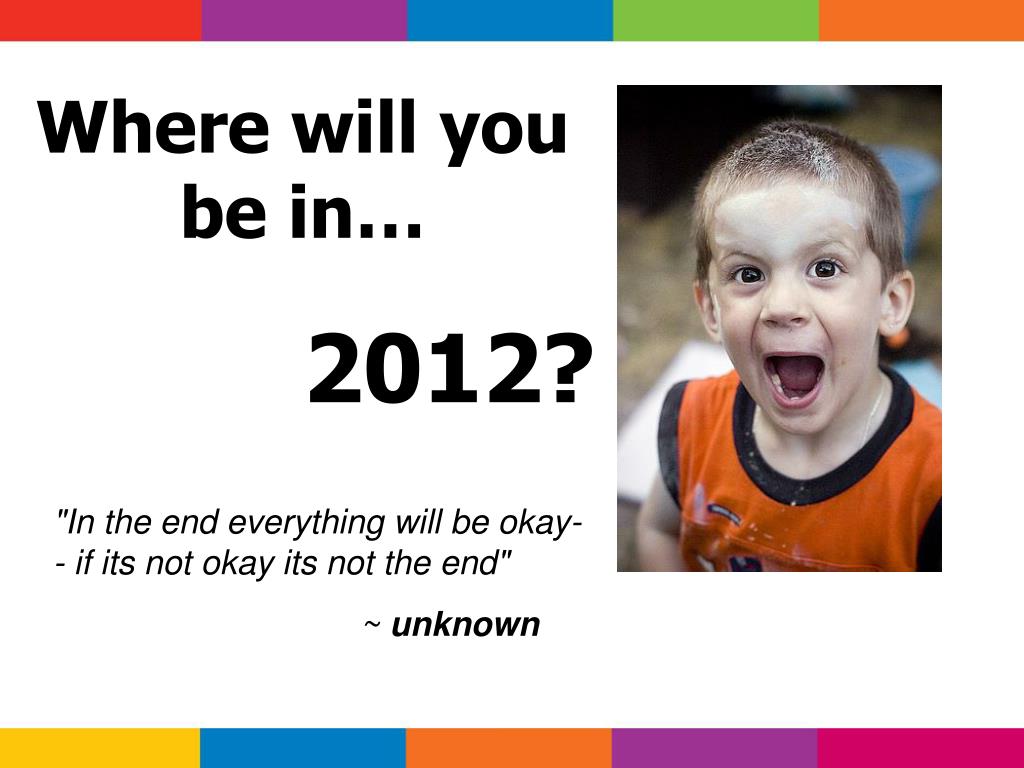 Where will you be in…

2012?

"In the end everything will be okay-- if its not okay its not the end"

~ unknown